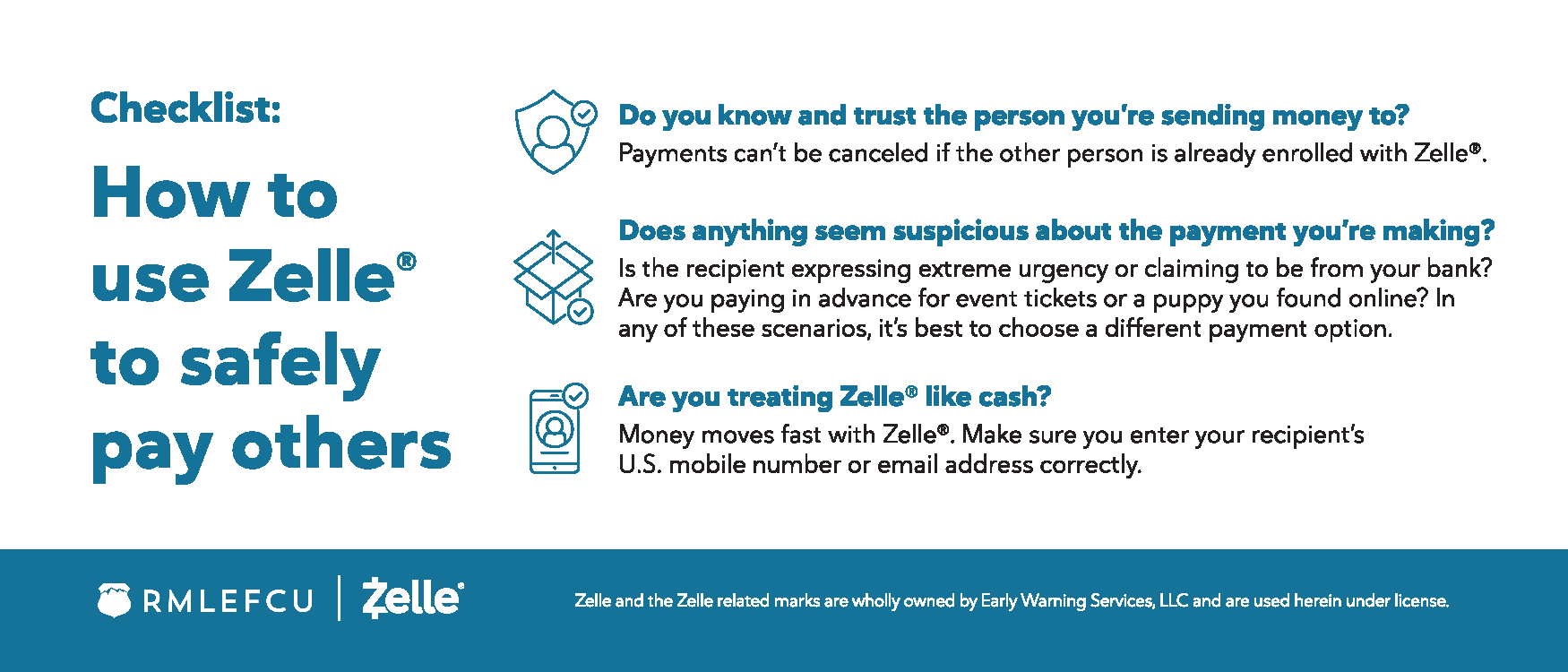 Checklist:

How to use Zelle® to safely pay others

Do you know and trust the person you're sending money to?
Payments can't be canceled if the other person is already enrolled with Zelle®.

Does anything seem suspicious about the payment you're making?
Is the recipient expressing extreme urgency or claiming to be from your bank? Are you paying in advance for event tickets or a puppy you found online? In any of these scenarios, it's best to choose a different payment option.

Are you treating Zelle® like cash?
Money moves fast with Zelle®. Make sure you enter your recipient's U.S. mobile number or email address correctly.

RMLEFCU | Zelle®

Zelle and the Zelle related marks are wholly owned by Early Warning Services, LLC and are used herein under license.